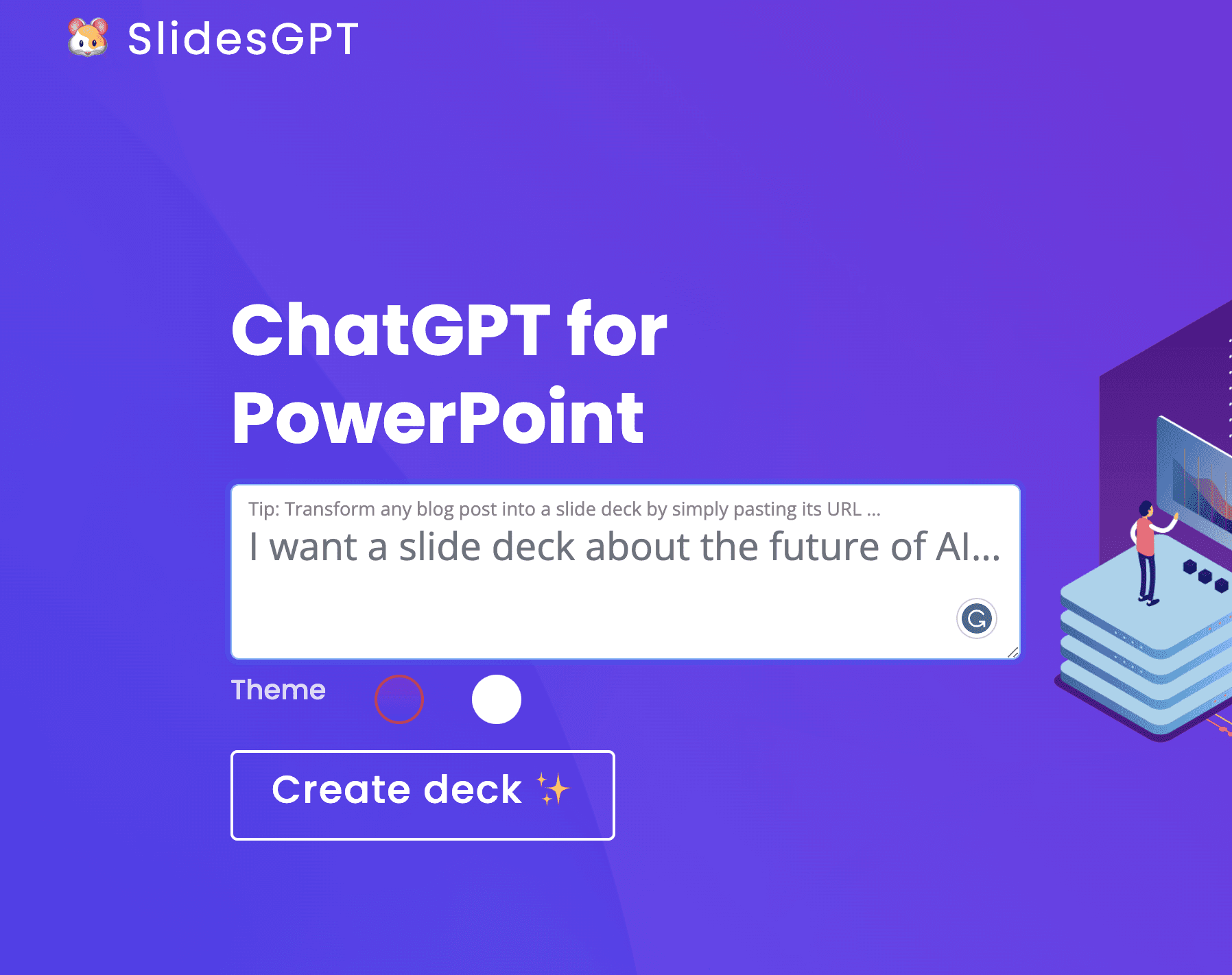 SlidesGPT

ChatGPT for PowerPoint

Tip: Transform any blog post into a slide deck by simply pasting its URL ...
I want a slide deck about the future of AI...

Theme

Create deck ✨